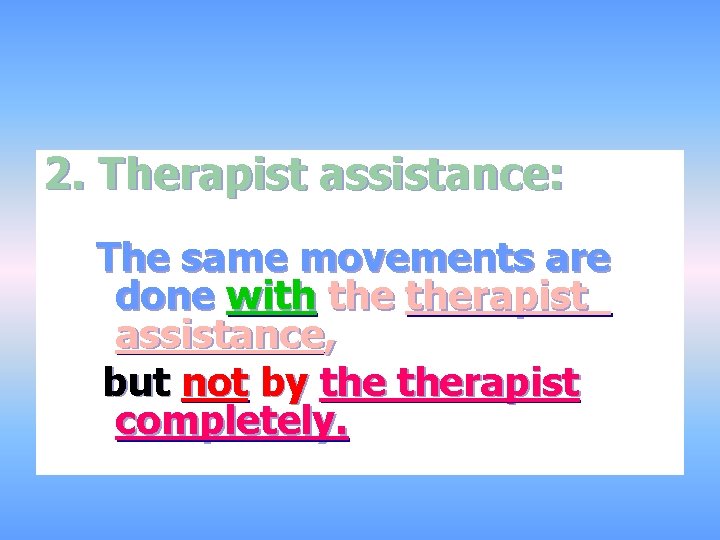 2. Therapist assistance:

The same movements are done with the therapist assistance,

but not by the therapist completely.